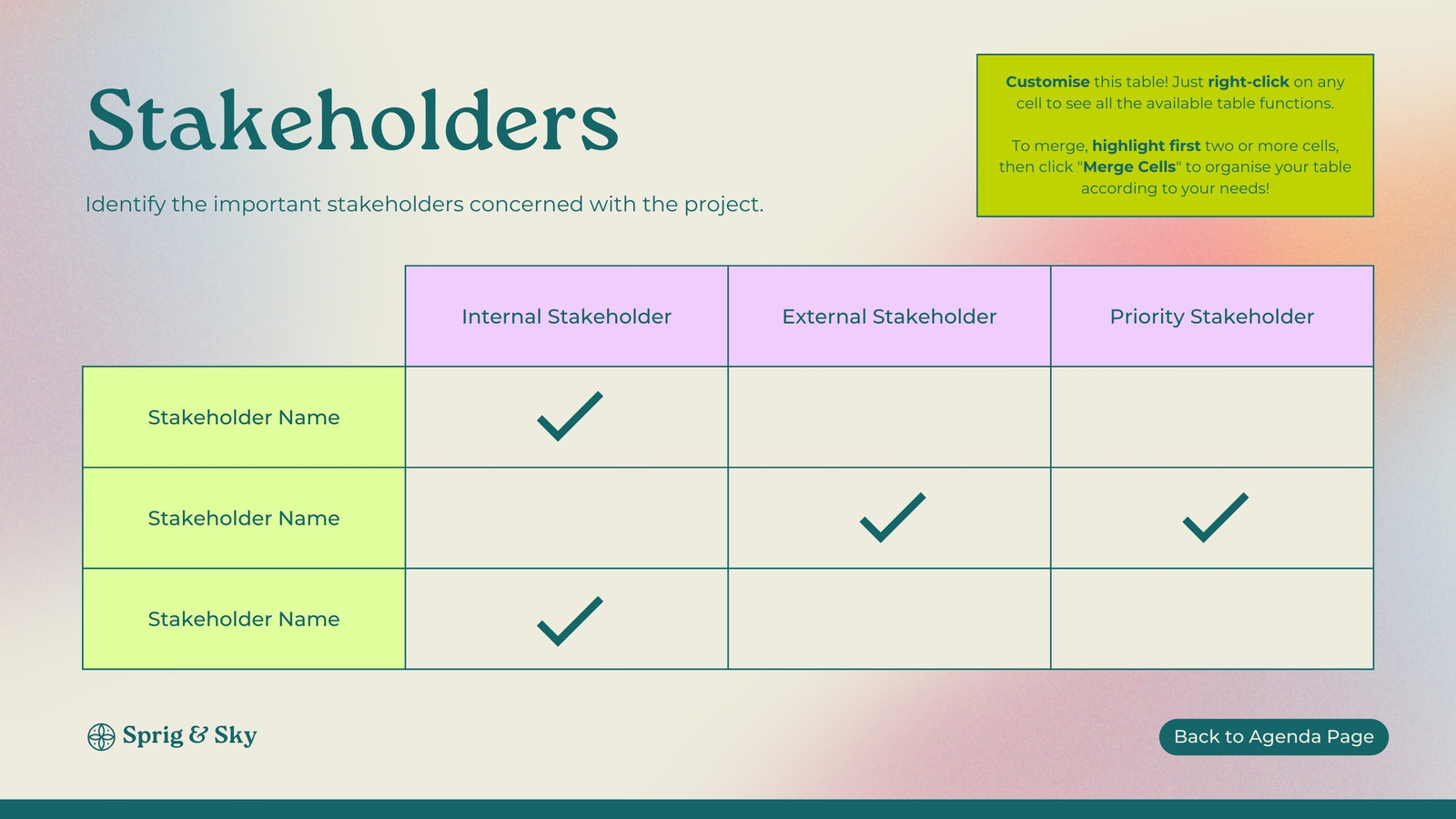 Stakeholders

Identify the important stakeholders concerned with the project.

Customise this table! Just right-click on any cell to see all the available table functions.

To merge, highlight first two or more cells, then click "Merge Cells" to organise your table according to your needs!

| | Internal Stakeholder | External Stakeholder | Priority Stakeholder |
|---|---|---|---|
| Stakeholder Name | ✓ | | |
| Stakeholder Name | | ✓ | ✓ |
| Stakeholder Name | ✓ | | |

Sprig & Sky

Back to Agenda Page